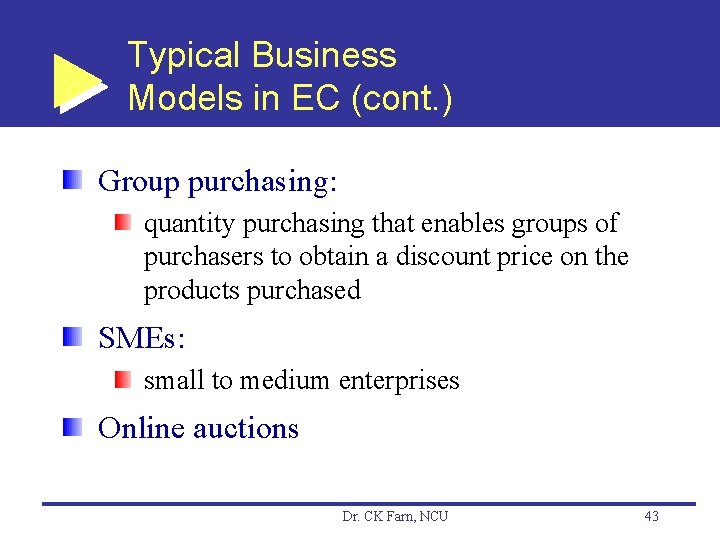 Typical Business Models in EC (cont.)

Group purchasing:

quantity purchasing that enables groups of purchasers to obtain a discount price on the products purchased

SMEs:

small to medium enterprises

Online auctions

Dr. CK Farn, NCU

43